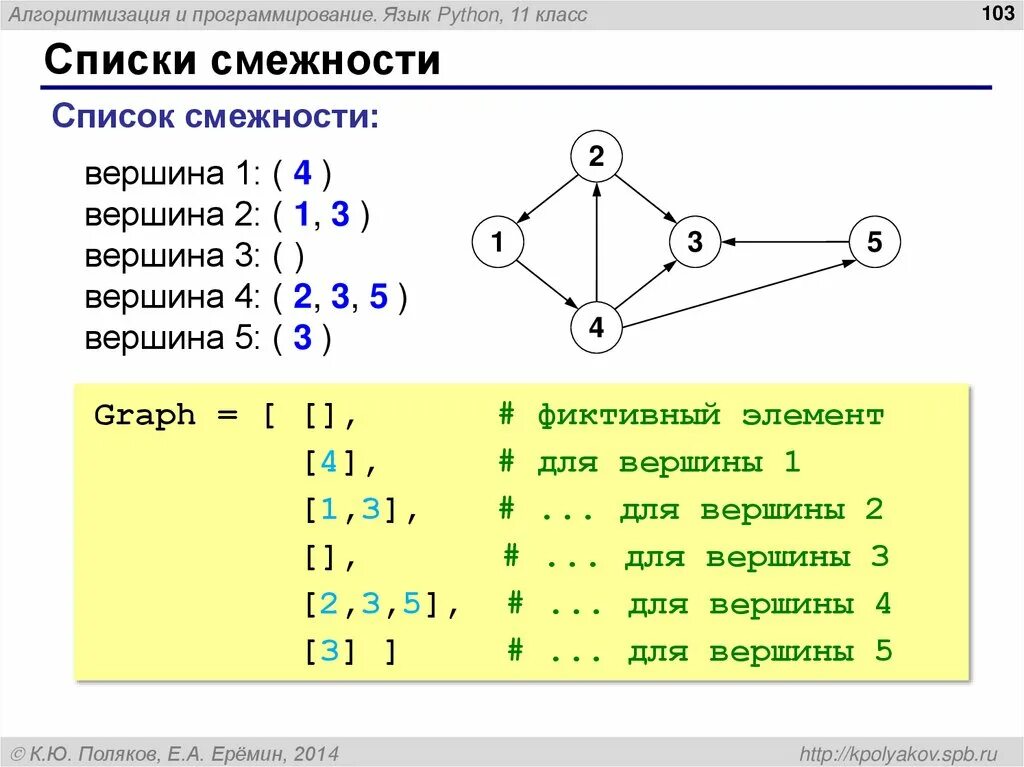 Алгоритмизация и программирование. Язык Python, 11 класс

103

Списки смежности

Список смежности:

вершина 1: ( 4 )
вершина 2: ( 1, 3 )
вершина 3: ( )
вершина 4: ( 2, 3, 5 )
вершина 5: ( 3 )

2
1
3
5
4

Graph = [ [],       # фиктивный элемент
          [4],      # для вершины 1
          [1,3],    # ... для вершины 2
          [],       # ... для вершины 3
          [2,3,5],  # ... для вершины 4
          [3] ]     # ... для вершины 5

© К.Ю. Поляков, Е.А. Ерёмин, 2014

http://kpolyakov.spb.ru